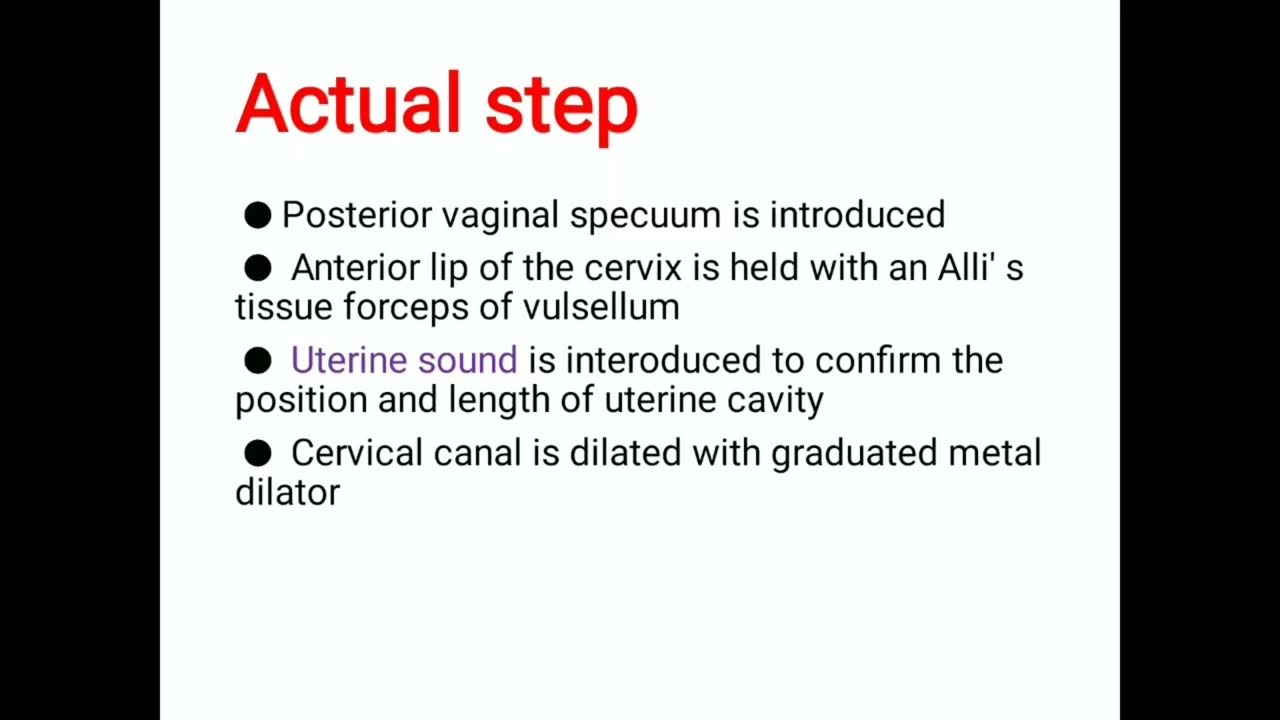 Actual step

● Posterior vaginal specuum is introduced

● Anterior lip of the cervix is held with an Alli' s tissue forceps of vulsellum

● Uterine sound is interoduced to confirm the position and length of uterine cavity

● Cervical canal is dilated with graduated metal dilator